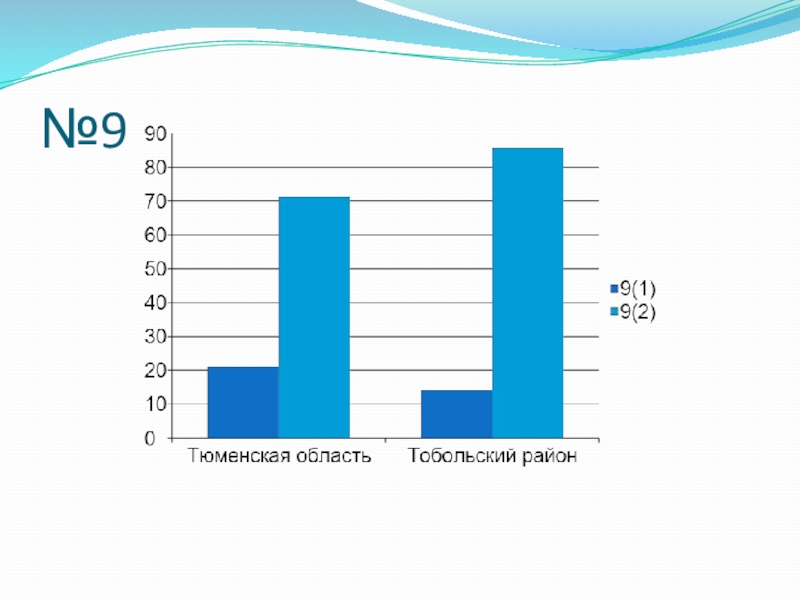 №9

90
80
70
60
50
40
30
20
10
0

Тюменская область
Тобольский район

9(1)
9(2)